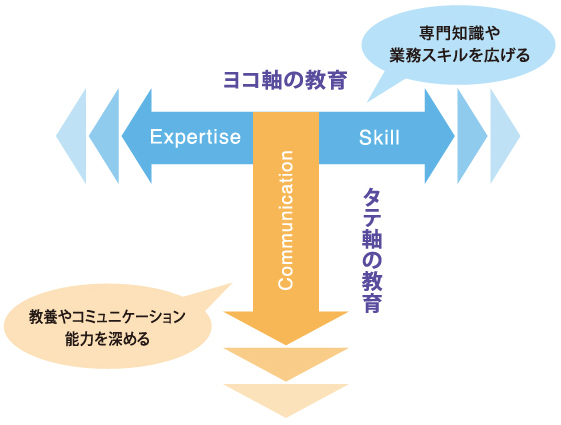 専門知識や
業務スキルを広げる

ヨコ軸の教育

Expertise

Skill

Communication

タテ軸の教育

教養やコミュニケーション
能力を深める